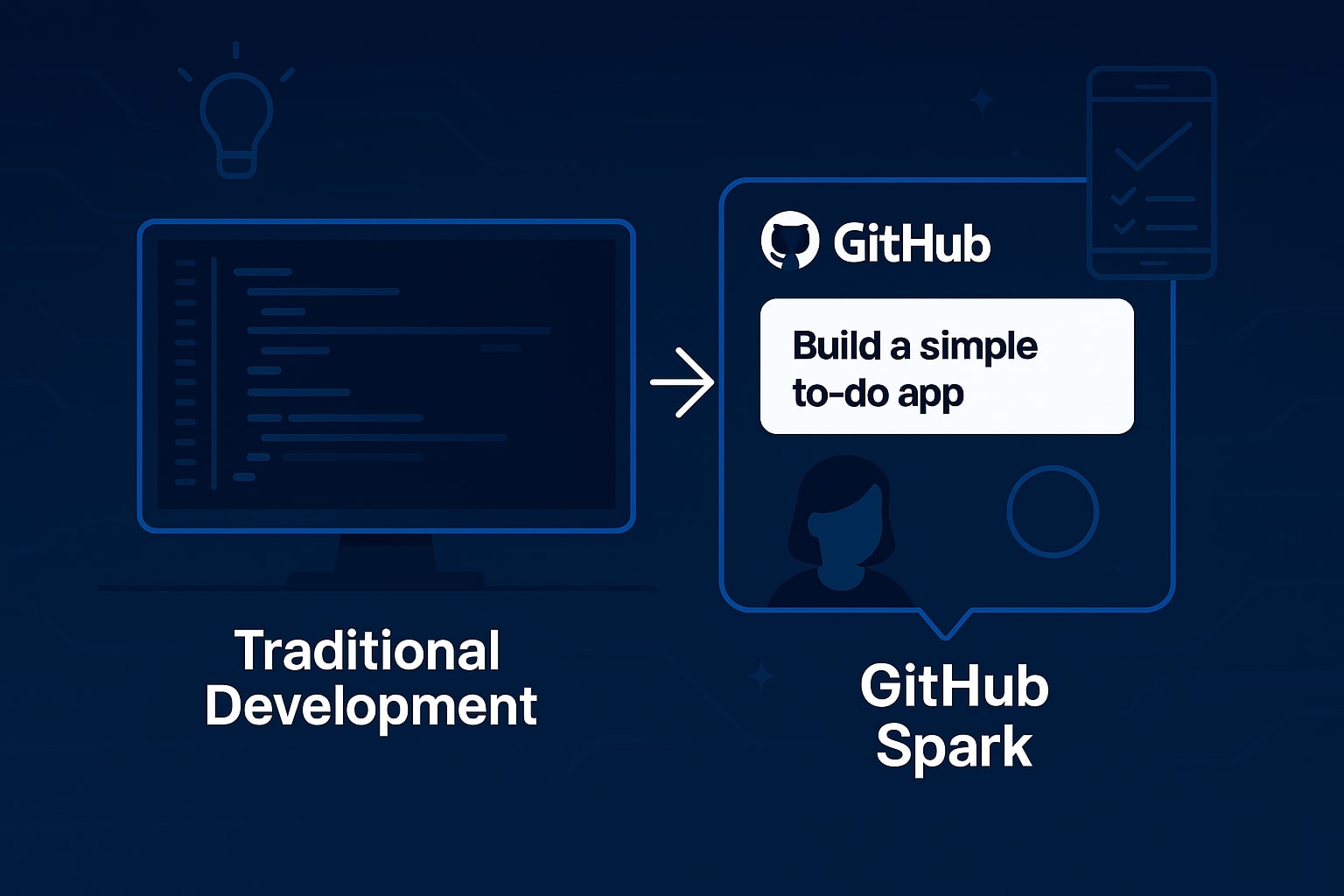 GitHub

Build a simple to-do app

Traditional Development

GitHub Spark